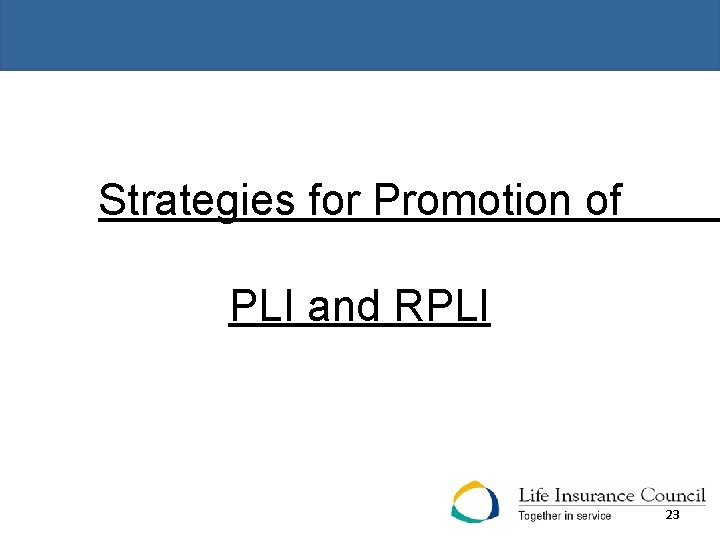 Strategies for Promotion of

PLI and RPLI

Life Insurance Council
Together in service

23